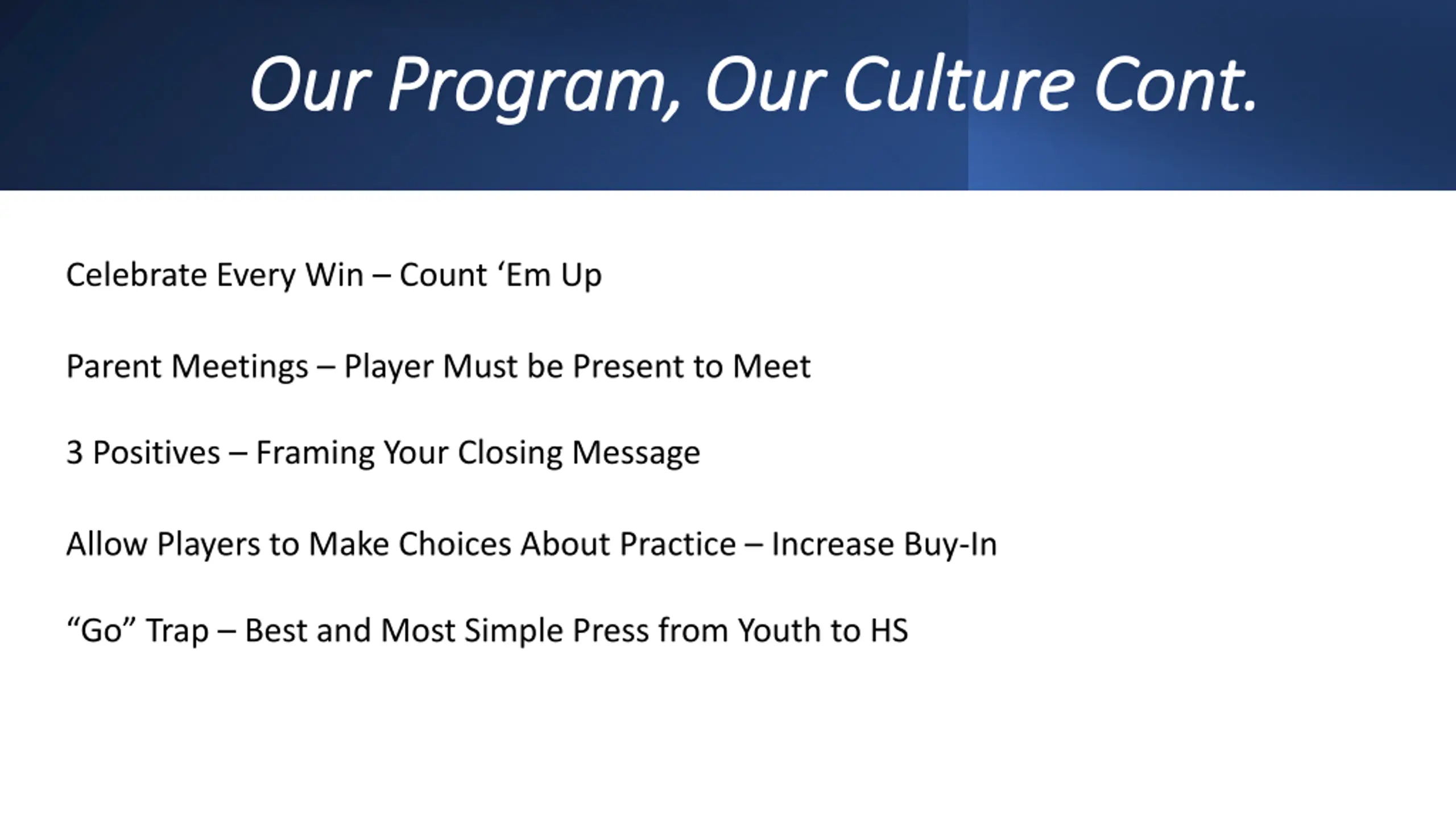 Our Program, Our Culture Cont.

Celebrate Every Win – Count ‘Em Up

Parent Meetings – Player Must be Present to Meet

3 Positives – Framing Your Closing Message

Allow Players to Make Choices About Practice – Increase Buy-In

“Go” Trap – Best and Most Simple Press from Youth to HS